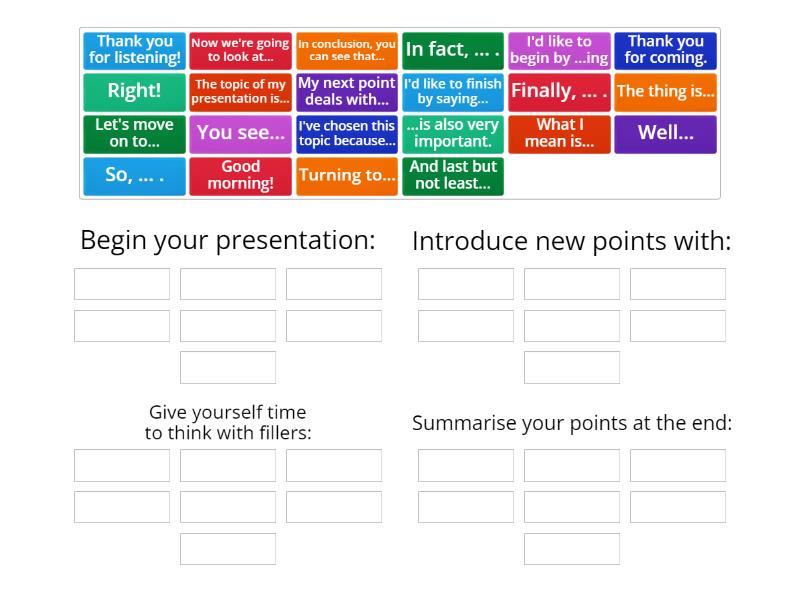 Thank you for listening!

Now we're going to look at...

In conclusion, you can see that...

In fact, ... .

I'd like to begin by ...ing

Thank you for coming.

Right!

The topic of my presentation is...

My next point deals with...

I'd like to finish by saying...

Finally, ... .

The thing is...

Let's move on to...

You see...

I've chosen this topic because...

...is also very important.

What I mean is...

Well...

So, ... .

Good morning!

Turning to...

And last but not least...

Begin your presentation:

Introduce new points with:

Give yourself time to think with fillers:

Summarise your points at the end: